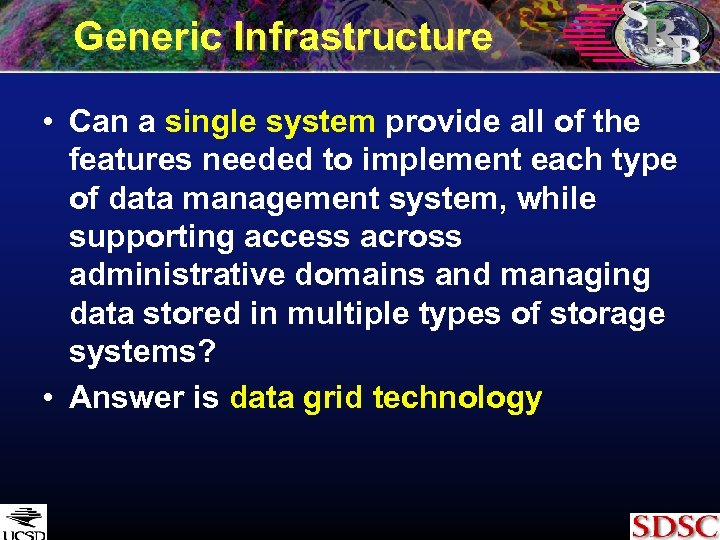 Generic Infrastructure

SRB

• Can a single system provide all of the features needed to implement each type of data management system, while supporting access across administrative domains and managing data stored in multiple types of storage systems?

• Answer is data grid technology

UCSD

SDSC